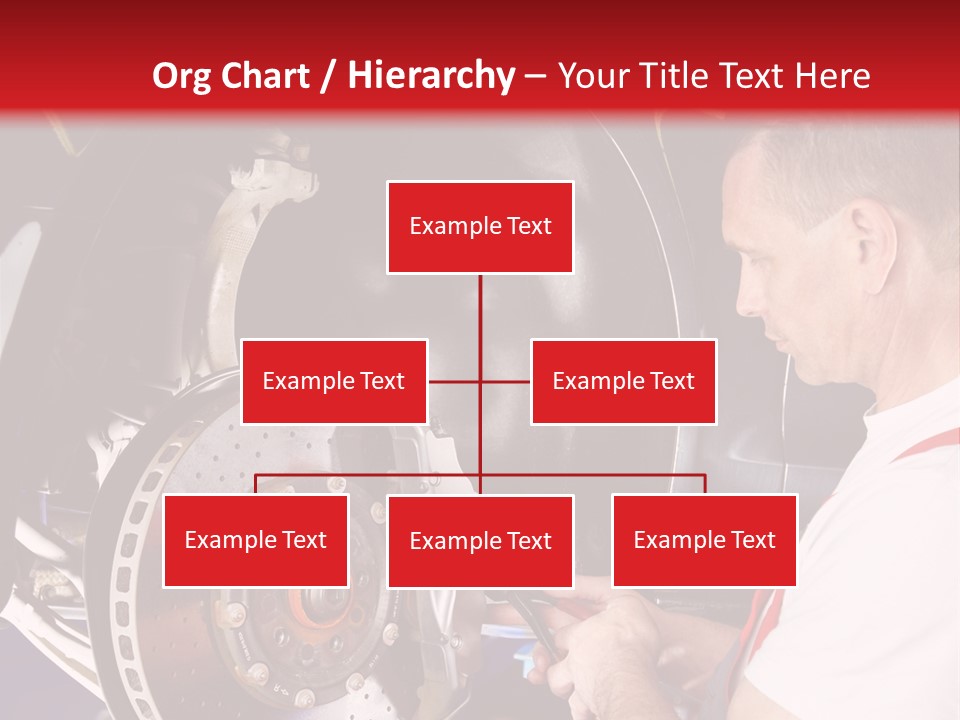 Org Chart / Hierarchy – Your Title Text Here

Example Text

Example Text

Example Text

Example Text

Example Text

Example Text